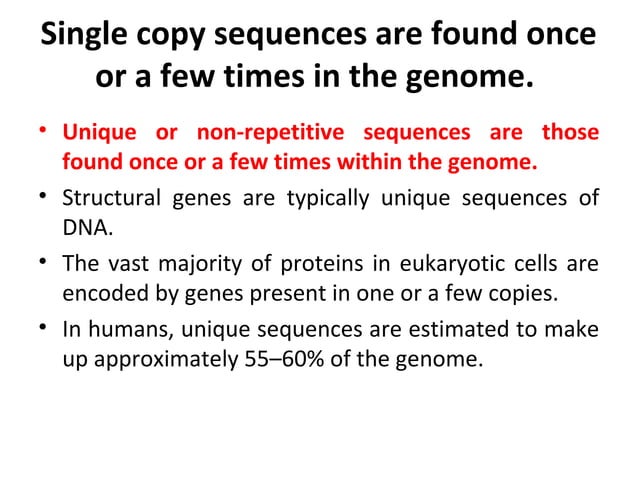 Single copy sequences are found once or a few times in the genome.

• Unique or non-repetitive sequences are those found once or a few times within the genome.

• Structural genes are typically unique sequences of DNA.

• The vast majority of proteins in eukaryotic cells are encoded by genes present in one or a few copies.

• In humans, unique sequences are estimated to make up approximately 55–60% of the genome.